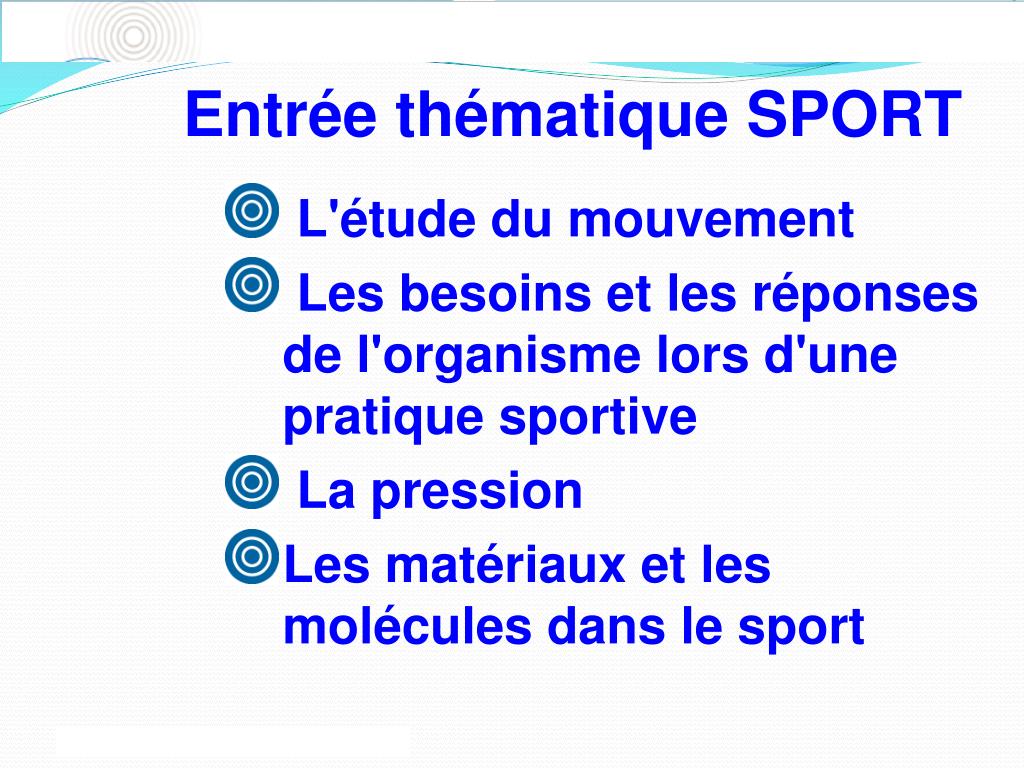 Entrée thématique SPORT

L'étude du mouvement

Les besoins et les réponses de l'organisme lors d'une pratique sportive

La pression

Les matériaux et les molécules dans le sport